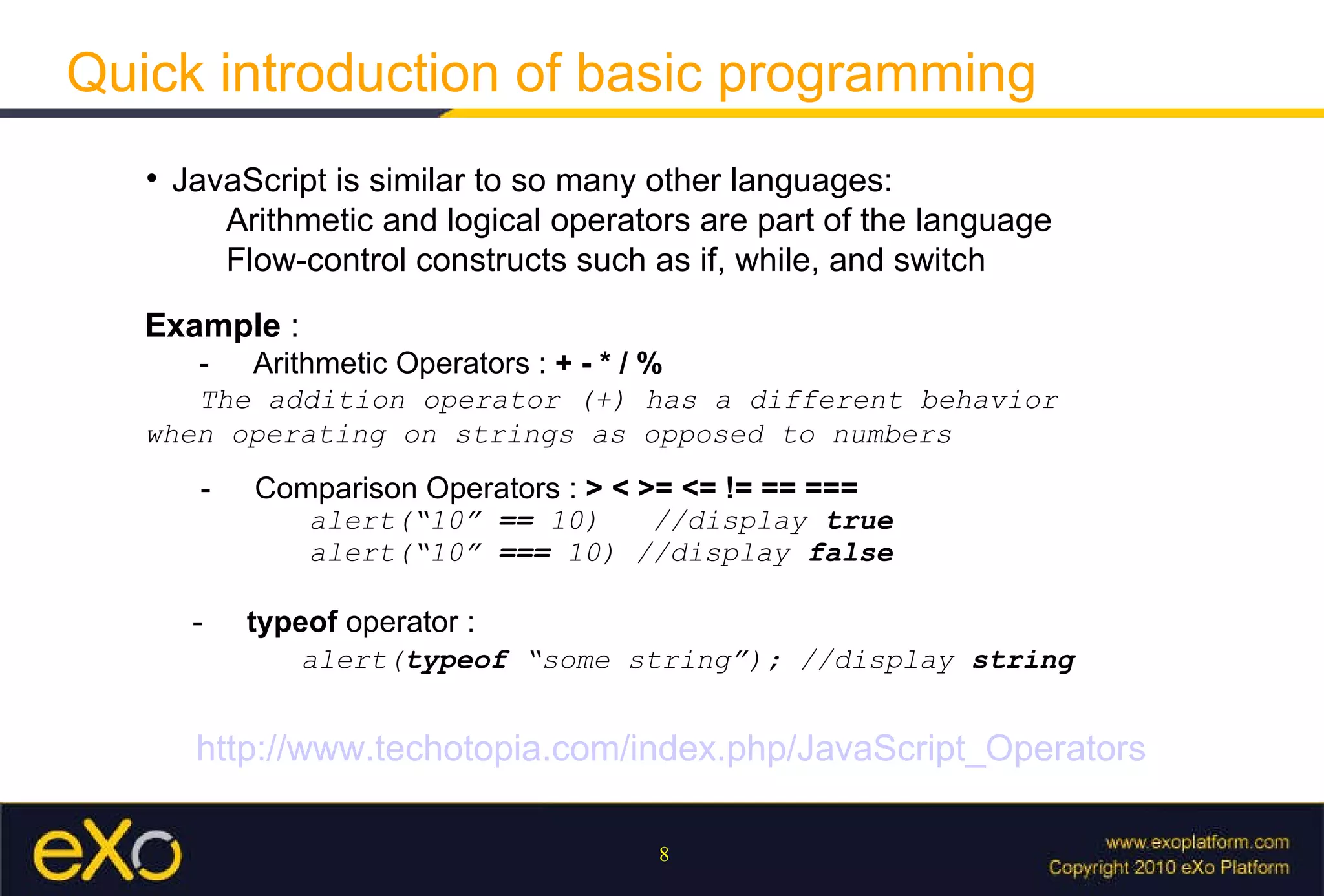 Quick introduction of basic programming

• JavaScript is similar to so many other languages:
Arithmetic and logical operators are part of the language
Flow-control constructs such as if, while, and switch

Example :
- Arithmetic Operators : + - * / %
The addition operator (+) has a different behavior when operating on strings as opposed to numbers

- Comparison Operators : > < >= <= != == ===
alert("10" == 10) //display true
alert("10" === 10) //display false

- typeof operator :
alert(typeof "some string"); //display string

http://www.techotopia.com/index.php/JavaScript_Operators

eXo
8
www.exoplatform.com
Copyright 2010 eXo Platform